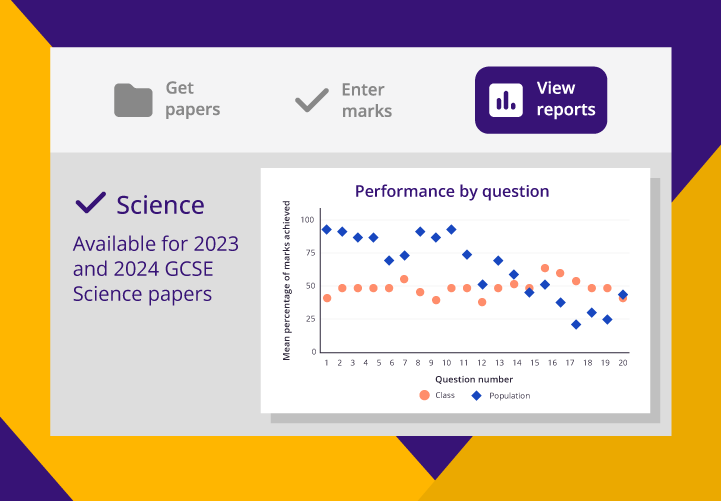 Get papers

Enter marks

View reports

Science

Available for 2023 and 2024 GCSE Science papers

Performance by question

Mean percentage of marks achieved

100
75
50
25
0

1 2 3 4 5 6 7 8 9 10 11 12 13 14 15 16 17 18 19 20

Question number

Class Population